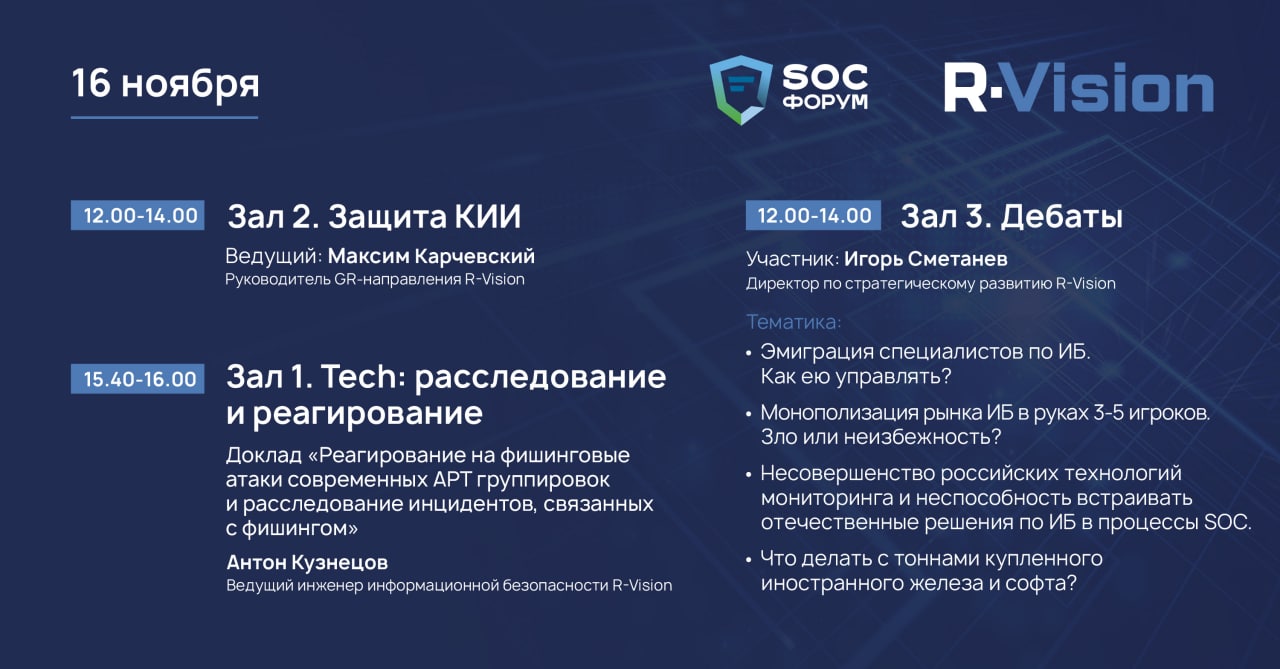 16 ноября

SOC ФОРУМ

R·Vision

12.00-14.00 Зал 2. Защита КИИ

Ведущий: Максим Карчевский
Руководитель GR-направления R-Vision

15.40-16.00 Зал 1. Tech: расследование и реагирование

Доклад «Реагирование на фишинговые атаки современных APT группировок и расследование инцидентов, связанных с фишингом»

Антон Кузнецов
Ведущий инженер информационной безопасности R-Vision

12.00-14.00 Зал 3. Дебаты

Участник: Игорь Сметанев
Директор по стратегическому развитию R-Vision

Тематика:

• Эмиграция специалистов по ИБ. Как ею управлять?

• Монополизация рынка ИБ в руках 3-5 игроков. Зло или неизбежность?

• Несовершенство российских технологий мониторинга и неспособность встраивать отечественные решения по ИБ в процессы SOC.

• Что делать с тоннами купленного иностранного железа и софта?